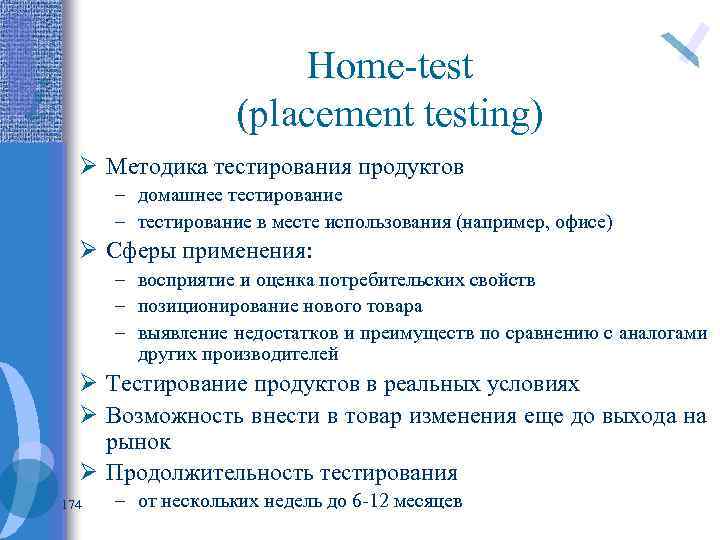 Home-test
(placement testing)

➢ Методика тестирования продуктов
– домашнее тестирование
– тестирование в месте использования (например, офисе)
➢ Сферы применения:
– восприятие и оценка потребительских свойств
– позиционирование нового товара
– выявление недостатков и преимуществ по сравнению с аналогами других производителей
➢ Тестирование продуктов в реальных условиях
➢ Возможность внести в товар изменения еще до выхода на рынок
➢ Продолжительность тестирования
– от нескольких недель до 6-12 месяцев

174